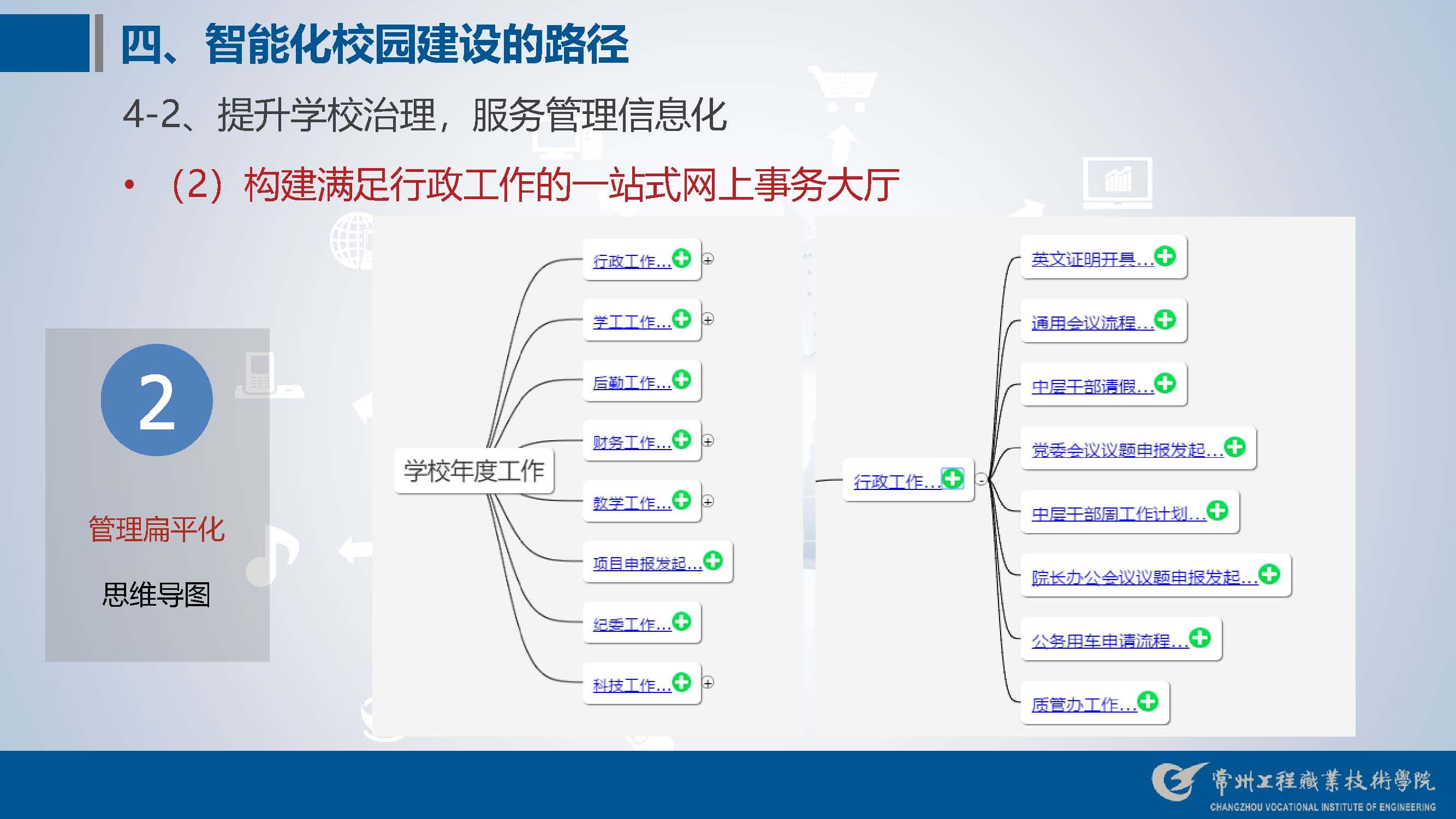 四、智能化校园建设的路径

4-2、提升学校治理，服务管理信息化

• （2）构建满足行政工作的一站式网上事务大厅

2

管理扁平化

思维导图

学校年度工作

行政工作...

学工工作...

后勤工作...

财务工作...

教学工作...

项目申报发起...

纪委工作...

科技工作...

行政工作...

英文证明开具...

通用会议流程...

中层干部请假...

党委会议议题申报发起...

中层干部周工作计划...

院长办公会议议题申报发起...

公务用车申请流程...

质管办工作...

常州工程職業技術學院
CHANGZHOU VOCATIONAL INSTITUTE OF ENGINEERING